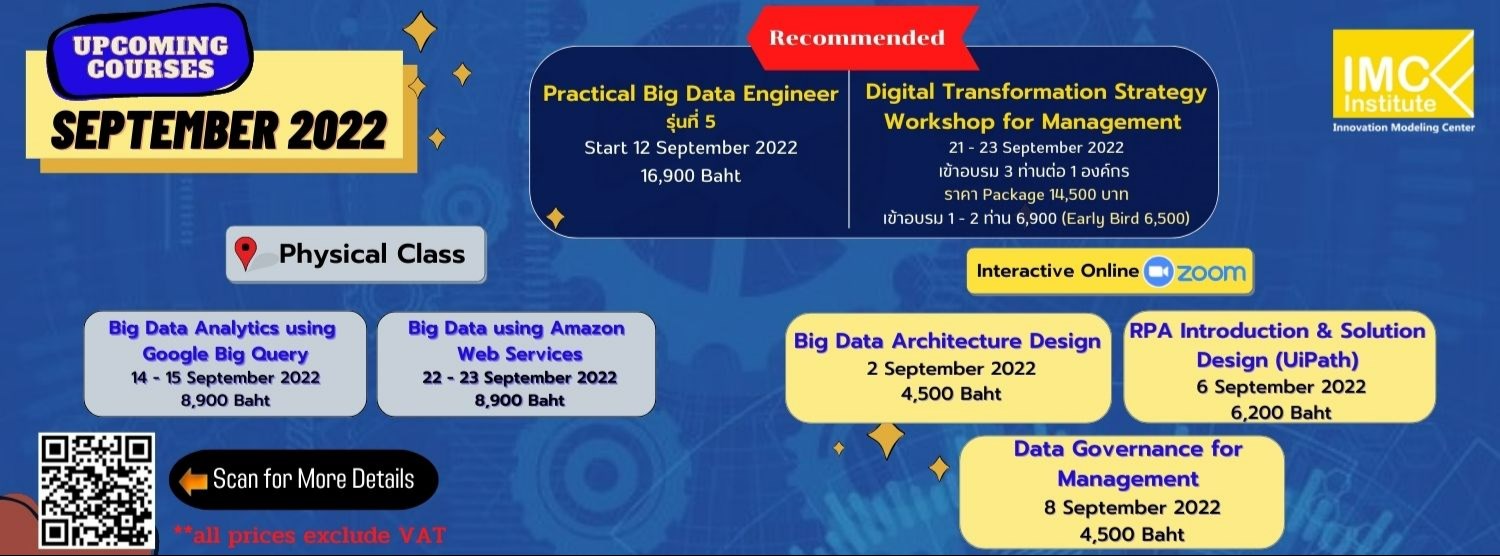 UPCOMING COURSES
SEPTEMBER 2022

Recommended

Practical Big Data Engineer
รุ่นที่ 5
Start 12 September 2022
16,900 Baht

Digital Transformation Strategy Workshop for Management
21 - 23 September 2022
เข้าอบรม 3 ท่านต่อ 1 องค์กร
ราคา Package 14,500 บาท
เข้าอบรม 1 - 2 ท่าน 6,900 (Early Bird 6,500)

IMC Institute
Innovation Modeling Center

Physical Class

Big Data Analytics using Google Big Query
14 - 15 September 2022
8,900 Baht

Big Data using Amazon Web Services
22 - 23 September 2022
8,900 Baht

Interactive Online zoom

Big Data Architecture Design
2 September 2022
4,500 Baht

RPA Introduction & Solution Design (UiPath)
6 September 2022
6,200 Baht

Data Governance for Management
8 September 2022
4,500 Baht

Scan for More Details

**all prices exclude VAT